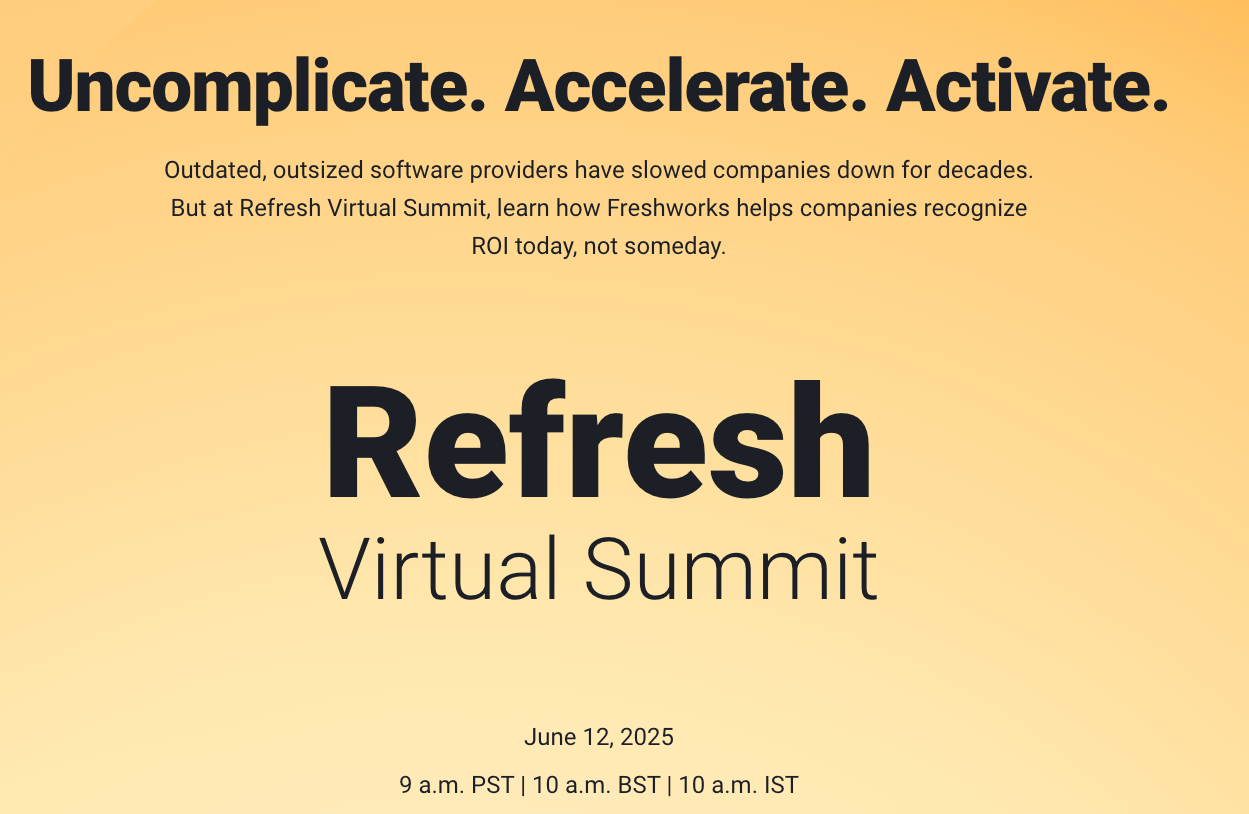 Uncomplicate. Accelerate. Activate.

Outdated, outsized software providers have slowed companies down for decades. But at Refresh Virtual Summit, learn how Freshworks helps companies recognize ROI today, not someday.

Refresh
Virtual Summit

June 12, 2025

9 a.m. PST | 10 a.m. BST | 10 a.m. IST